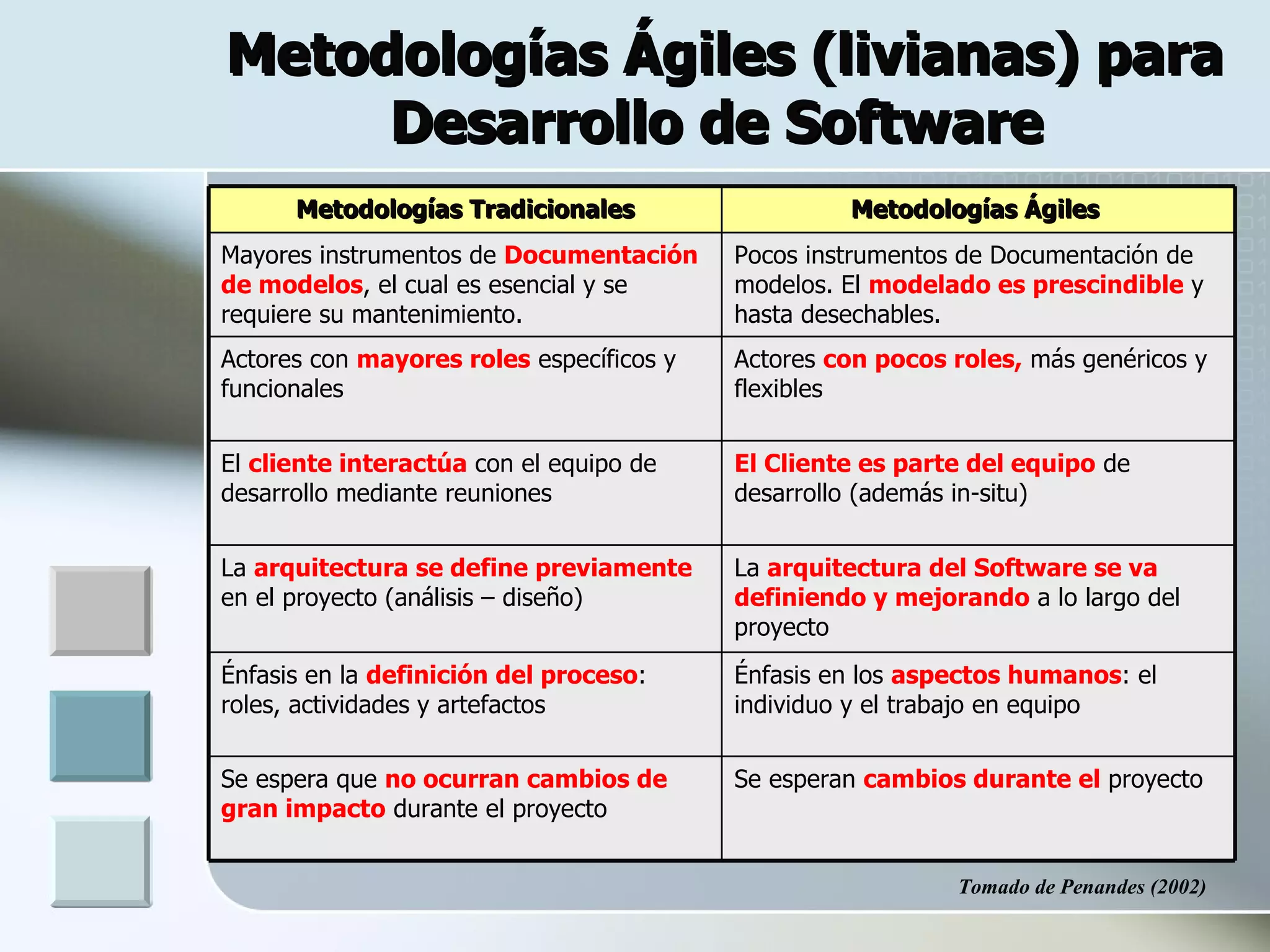 Metodologías Ágiles (livianas) para Desarrollo de Software

| Metodologías Tradicionales | Metodologías Ágiles |
|---|---|
| Mayores instrumentos de Documentación de modelos, el cual es esencial y se requiere su mantenimiento. | Pocos instrumentos de Documentación de modelos. El modelado es prescindible y hasta desechables. |
| Actores con mayores roles específicos y funcionales | Actores con pocos roles, más genéricos y flexibles |
| El cliente interactúa con el equipo de desarrollo mediante reuniones | El Cliente es parte del equipo de desarrollo (además in-situ) |
| La arquitectura se define previamente en el proyecto (análisis – diseño) | La arquitectura del Software se va definiendo y mejorando a lo largo del proyecto |
| Énfasis en la definición del proceso: roles, actividades y artefactos | Énfasis en los aspectos humanos: el individuo y el trabajo en equipo |
| Se espera que no ocurran cambios de gran impacto durante el proyecto | Se esperan cambios durante el proyecto |

Tomado de Penandes (2002)